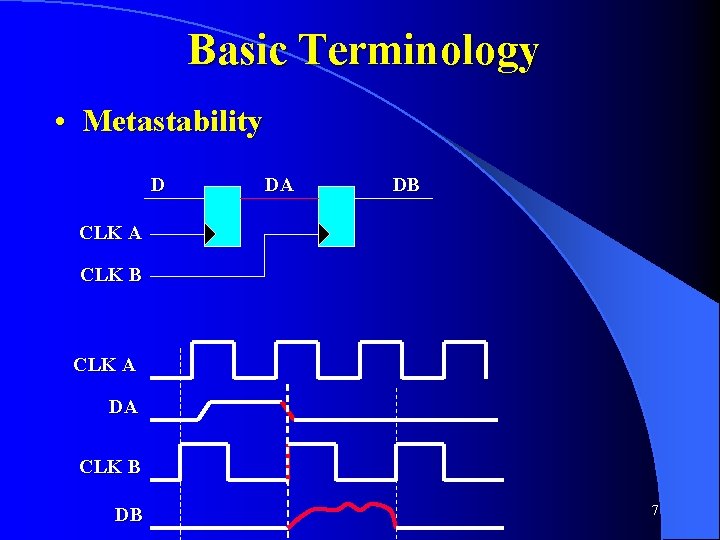 Basic Terminology

• Metastability

D

DA

DB

CLK A

CLK B

CLK A

DA

CLK B

DB

7